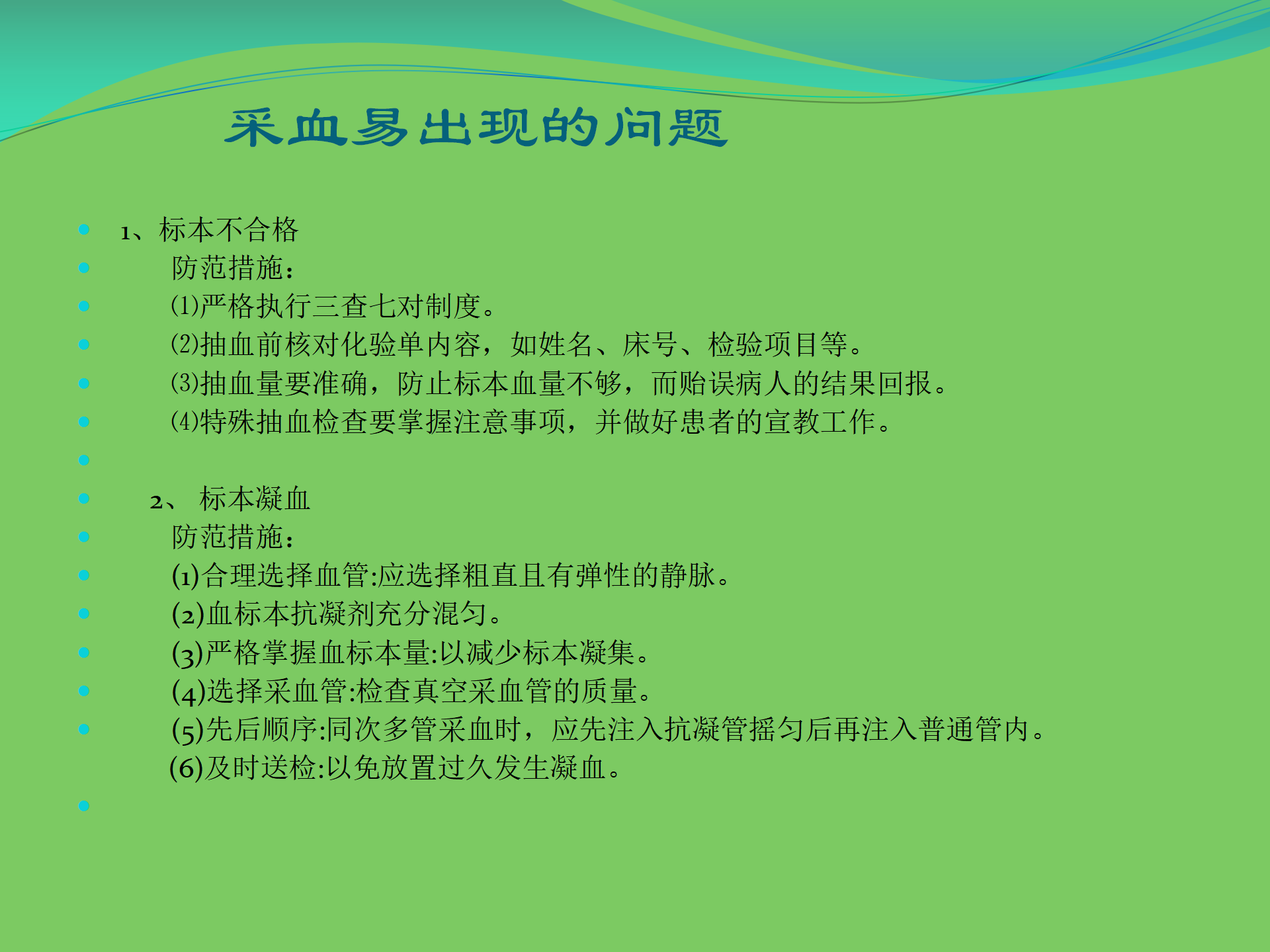 采血易出现的问题

1、标本不合格

防范措施：

⑴严格执行三查七对制度。

⑵抽血前核对化验单内容，如姓名、床号、检验项目等。

⑶抽血量要准确，防止标本血量不够，而贻误病人的结果回报。

⑷特殊抽血检查要掌握注意事项，并做好患者的宣教工作。

2、 标本凝血

防范措施：

(1)合理选择血管:应选择粗直且有弹性的静脉。

(2)血标本抗凝剂充分混匀。

(3)严格掌握血标本量:以减少标本凝集。

(4)选择采血管:检查真空采血管的质量。

(5)先后顺序:同次多管采血时，应先注入抗凝管摇匀后再注入普通管内。

(6)及时送检:以免放置过久发生凝血。